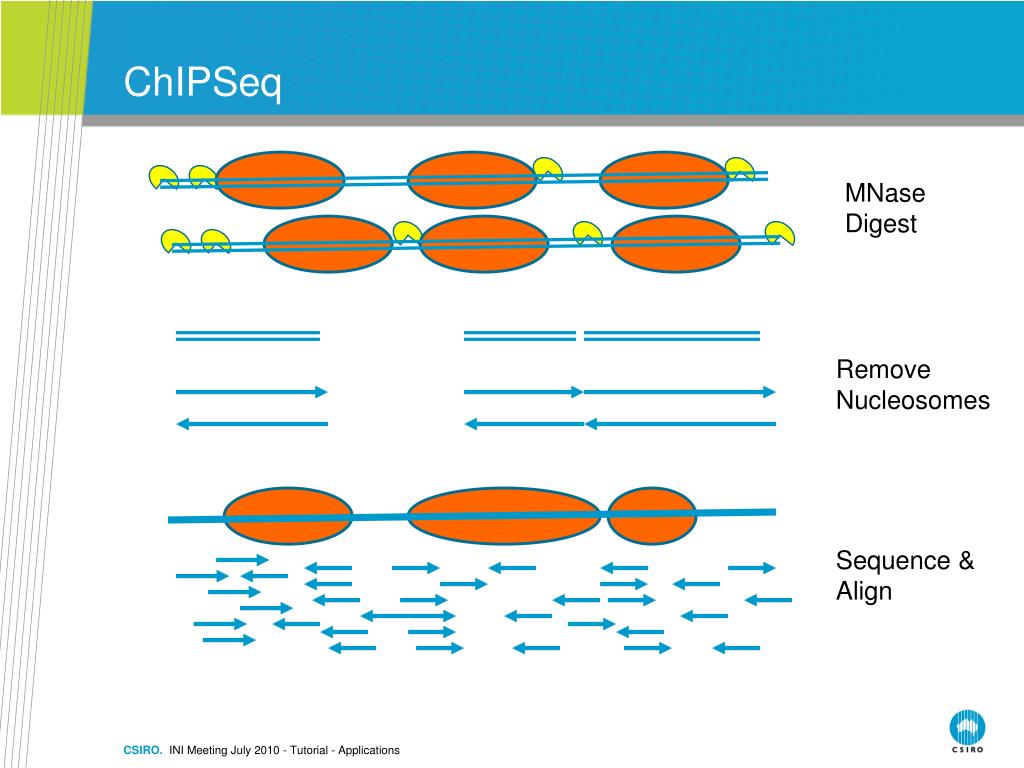 ChIPSeq

MNase Digest

Remove Nucleosomes

Sequence & Align

CSIRO. INI Meeting July 2010 - Tutorial - Applications

CSIRO